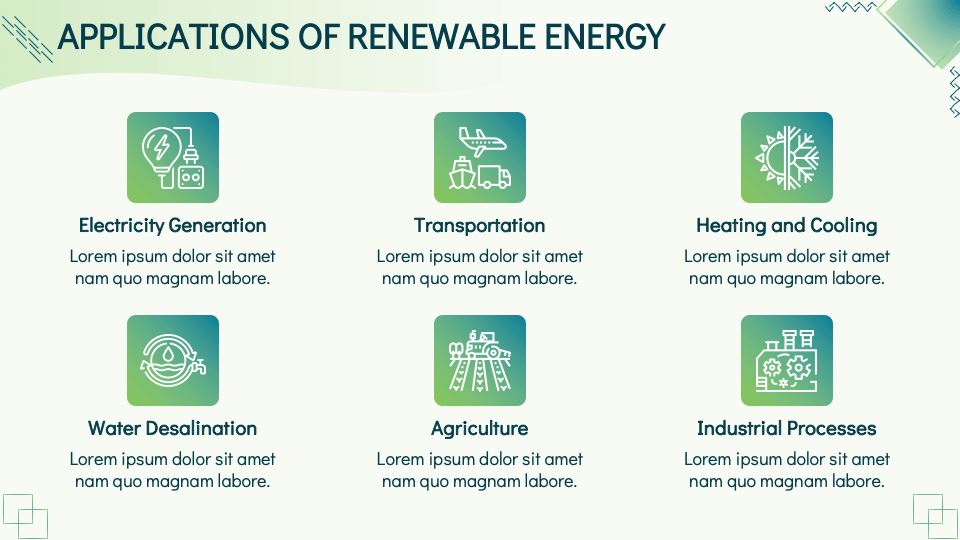 APPLICATIONS OF RENEWABLE ENERGY

Electricity Generation
Lorem ipsum dolor sit amet nam quo magnam labore.

Transportation
Lorem ipsum dolor sit amet nam quo magnam labore.

Heating and Cooling
Lorem ipsum dolor sit amet nam quo magnam labore.

Water Desalination
Lorem ipsum dolor sit amet nam quo magnam labore.

Agriculture
Lorem ipsum dolor sit amet nam quo magnam labore.

Industrial Processes
Lorem ipsum dolor sit amet nam quo magnam labore.